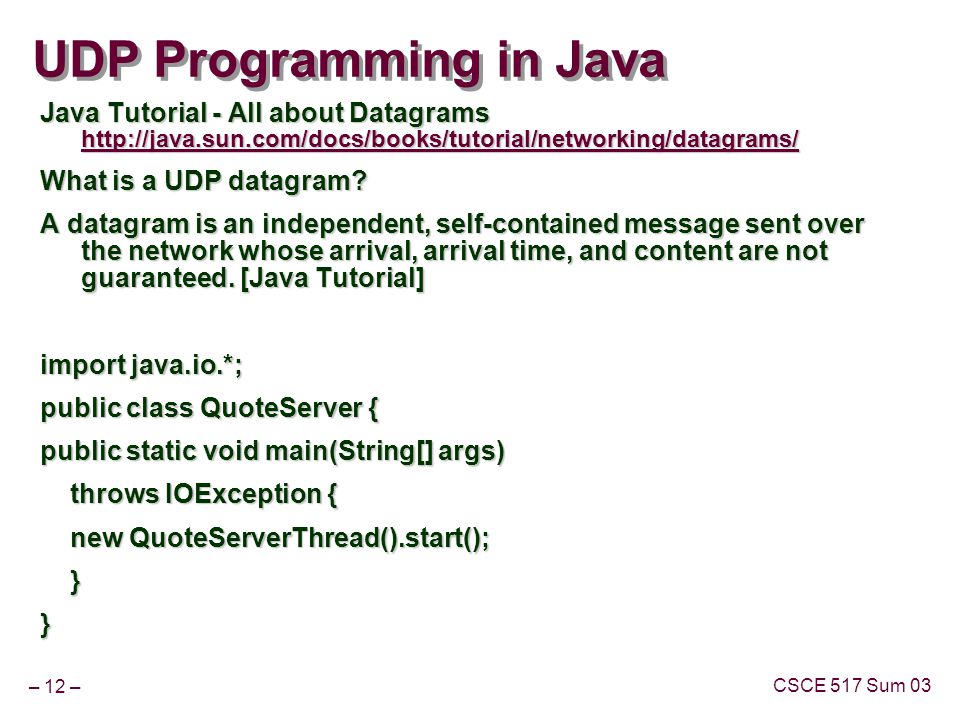 UDP Programming in Java

Java Tutorial - All about Datagrams
http://java.sun.com/docs/books/tutorial/networking/datagrams/

What is a UDP datagram?

A datagram is an independent, self-contained message sent over the network whose arrival, arrival time, and content are not guaranteed. [Java Tutorial]

import java.io.*;

public class QuoteServer {

public static void main(String[] args)

throws IOException {

new QuoteServerThread().start();

}

}

– 12 –

CSCE 517 Sum 03